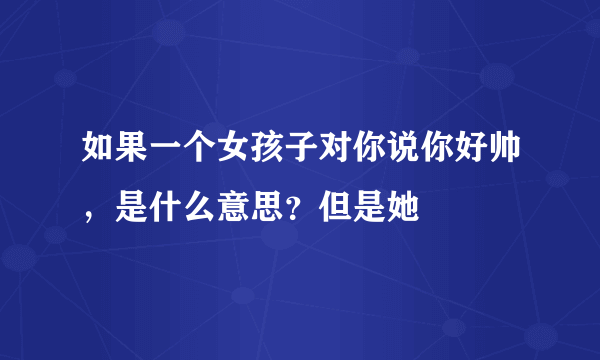 如果一个女孩子对你说你好帅，是什么意思？但是她